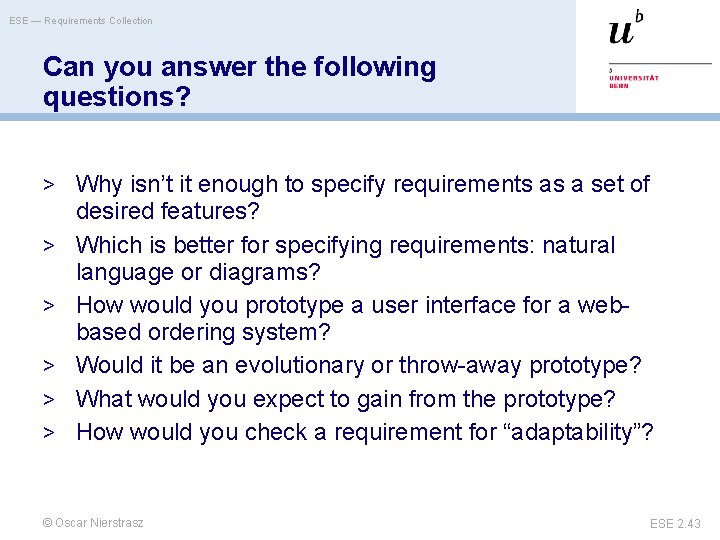 ESE — Requirements Collection

$u^b$

b
UNIVERSITÄT
BERN

Can you answer the following questions?

> Why isn't it enough to specify requirements as a set of desired features?
> Which is better for specifying requirements: natural language or diagrams?
> How would you prototype a user interface for a web-based ordering system?
> Would it be an evolutionary or throw-away prototype?
> What would you expect to gain from the prototype?
> How would you check a requirement for "adaptability"?

© Oscar Nierstrasz

ESE 2.43